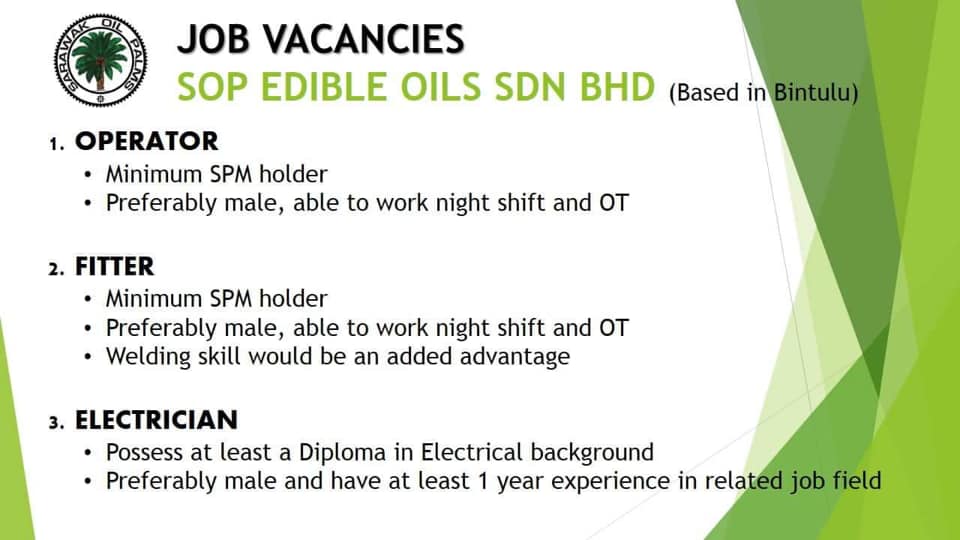 SARAWAK OIL PALMS

JOB VACANCIES
SOP EDIBLE OILS SDN BHD (Based in Bintulu)

1. OPERATOR
• Minimum SPM holder
• Preferably male, able to work night shift and OT

2. FITTER
• Minimum SPM holder
• Preferably male, able to work night shift and OT
• Welding skill would be an added advantage

3. ELECTRICIAN
• Possess at least a Diploma in Electrical background
• Preferably male and have at least 1 year experience in related job field